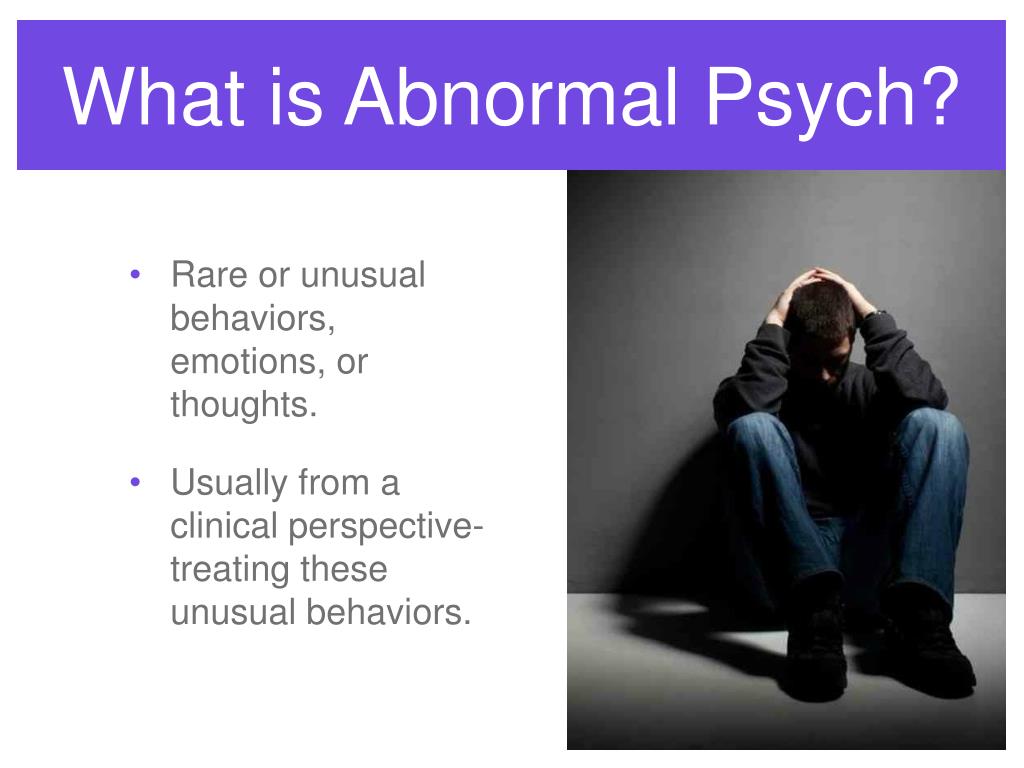 What is Abnormal Psych?

• Rare or unusual behaviors, emotions, or thoughts.

• Usually from a clinical perspective-treating these unusual behaviors.